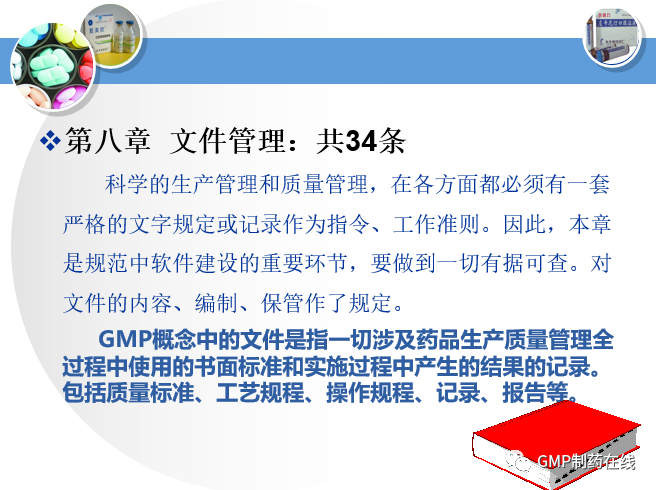 ❖第八章 文件管理：共34条

科学的生产管理和质量管理，在各方面都必须有一套严格的文字规定或记录作为指令、工作准则。因此，本章是规范中软件建设的重要环节，要做到一切有据可查。对文件的内容、编制、保管作了规定。

GMP概念中的文件是指一切涉及药品生产质量管理全过程中使用的书面标准和实施过程中产生的结果的记录。包括质量标准、工艺规程、操作规程、记录、报告等。

GMP制药在线